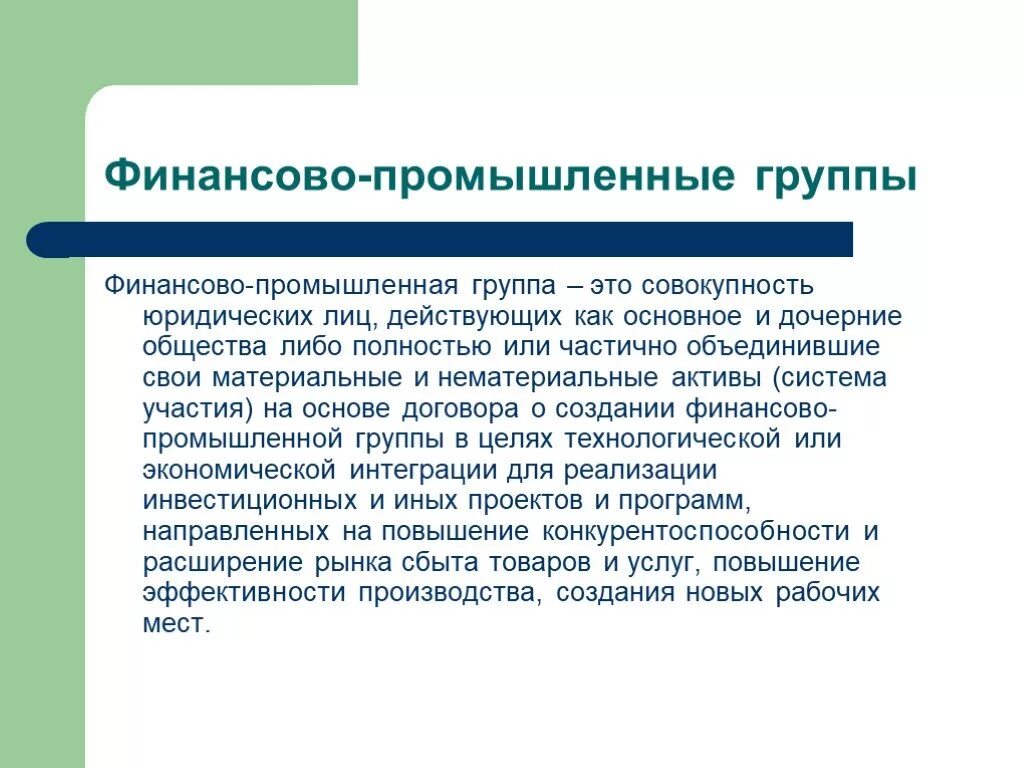 Финансово-промышленные группы

Финансово-промышленная группа – это совокупность юридических лиц, действующих как основное и дочерние общества либо полностью или частично объединившие свои материальные и нематериальные активы (система участия) на основе договора о создании финансово-промышленной группы в целях технологической или экономической интеграции для реализации инвестиционных и иных проектов и программ, направленных на повышение конкурентоспособности и расширение рынка сбыта товаров и услуг, повышение эффективности производства, создания новых рабочих мест.